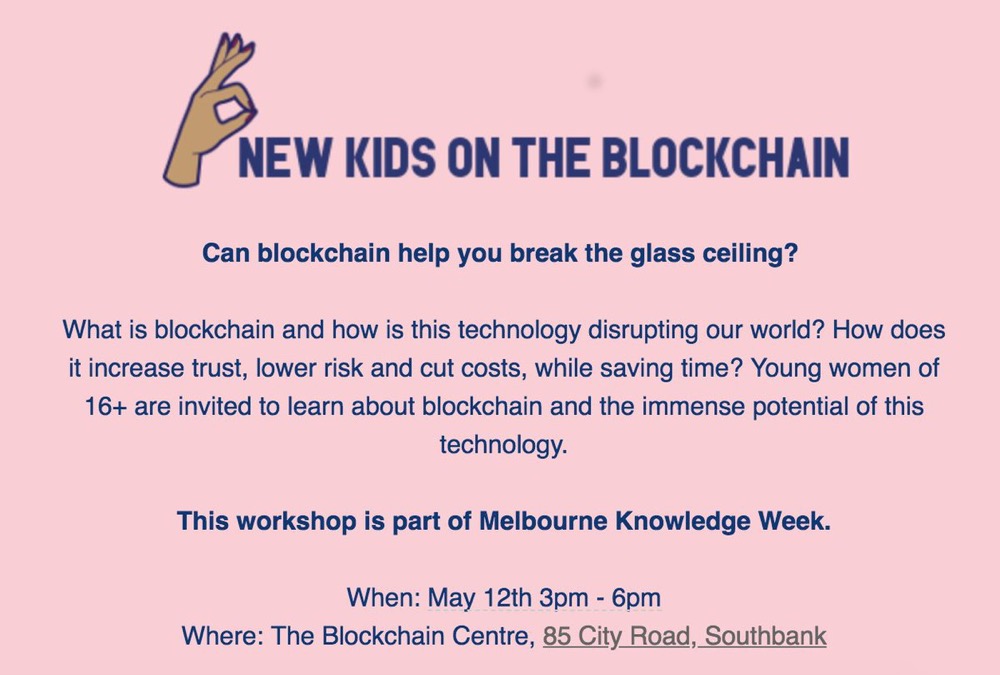 NEW KIDS ON THE BLOCKCHAIN

Can blockchain help you break the glass ceiling?

What is blockchain and how is this technology disrupting our world? How does it increase trust, lower risk and cut costs, while saving time? Young women of 16+ are invited to learn about blockchain and the immense potential of this technology.

This workshop is part of Melbourne Knowledge Week.

When: May 12th 3pm - 6pm
Where: The Blockchain Centre, 85 City Road, Southbank